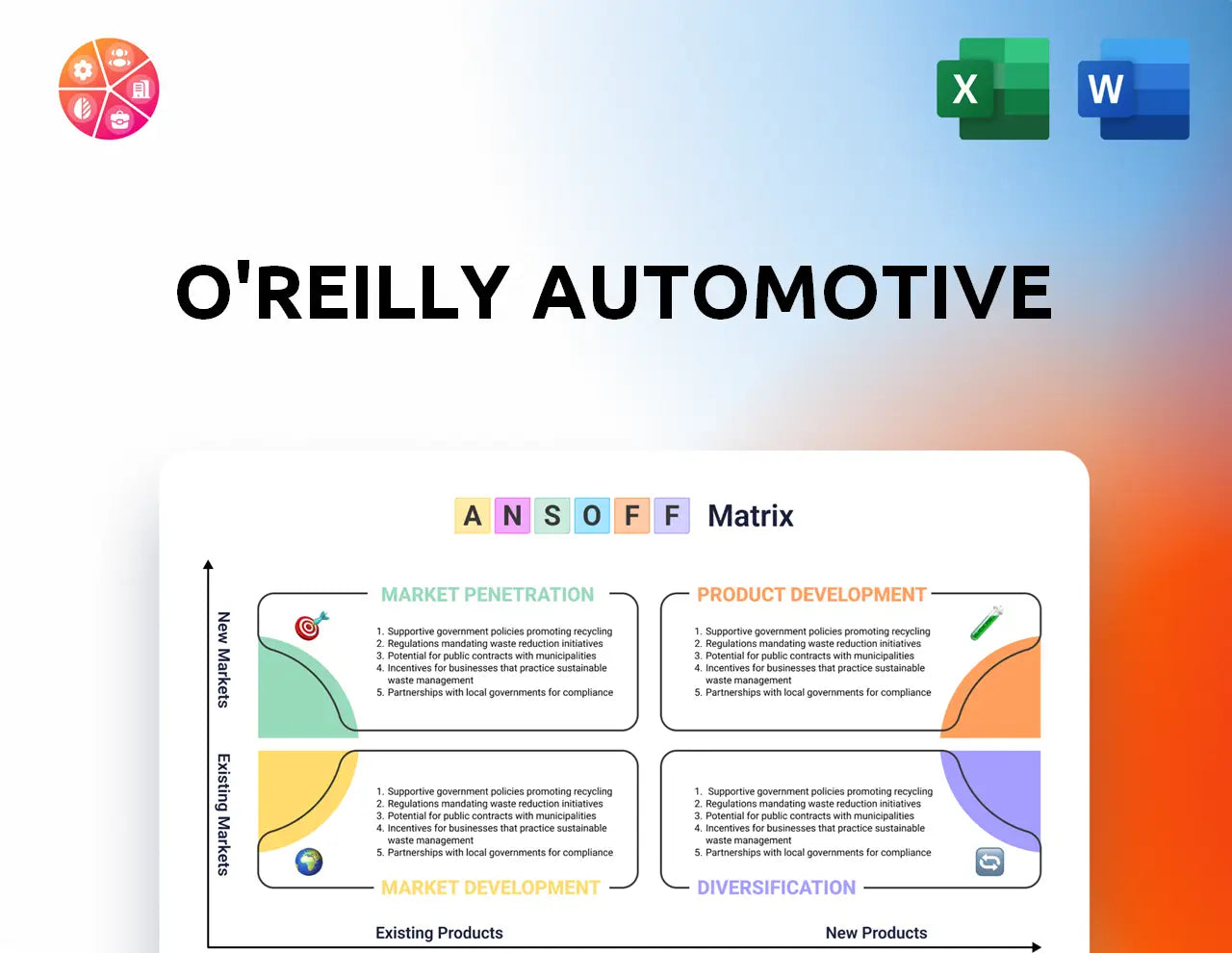 X

W

O'REILLY AUTOMOTIVE

A N S O F F Matrix

New Markets

Existing Markets

MARKET PENETRATION

1. Supportive government policies promoting recycling
2. Regulations mandating waste reduction initiatives
3. Potential for public contracts with municipalities
4. Incentives for businesses that practice sustainable waste management
5. Partnerships with local governments for compliance

PRODUCT DEVELOPMENT

1. Supportive government policies promoting recycling
2. Regulations mandating waste reduction initiatives
3. Potential for public contracts with municipalities
4. Incentives for businesses that practice sustainable waste management
5. Partnerships with local governments for compliance

1. Supportive government policies promoting recycling
2. Regulations mandating waste reduction initiatives
3. Potential for public contracts with municipalities
4. Incentives for businesses that practice sustainable waste management
5. Partnerships with local governments for compliance

MARKET DEVELOPMENT

1. Supportive government policies promoting recycling
2. Regulations mandating waste reduction initiatives
3. Potential for public contracts with municipalities
4. Incentives for businesses that practice sustainable waste management
5. Partnerships with local governments for compliance

DIVERSIFICATION

Existing Products

New Products